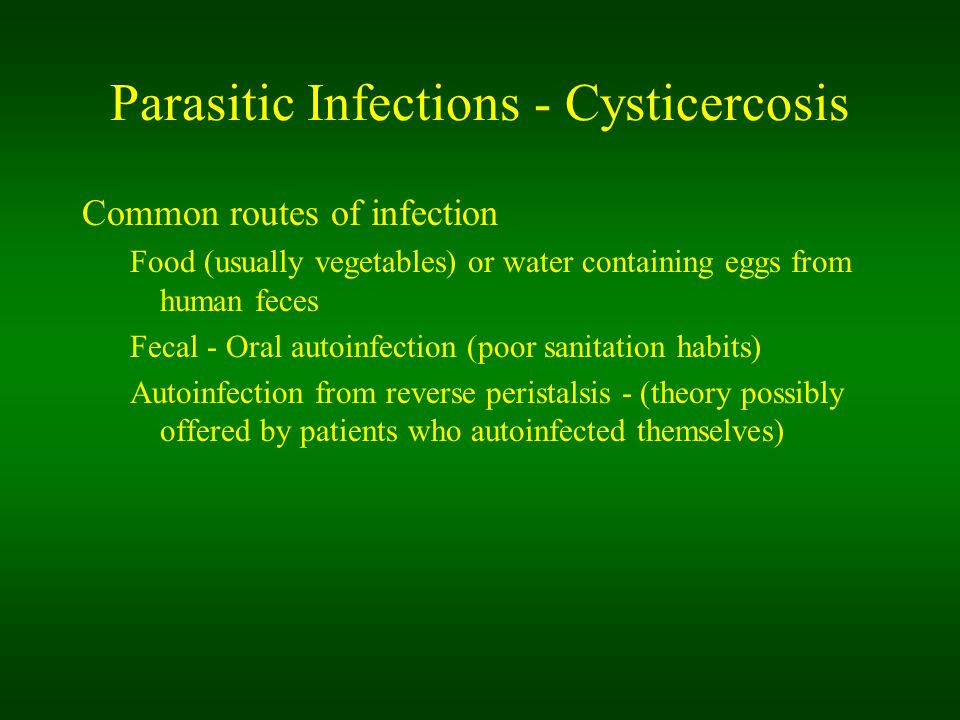 Parasitic Infections - Cysticercosis

Common routes of infection

Food (usually vegetables) or water containing eggs from human feces

Fecal - Oral autoinfection (poor sanitation habits)

Autoinfection from reverse peristalsis - (theory possibly offered by patients who autoinfected themselves)